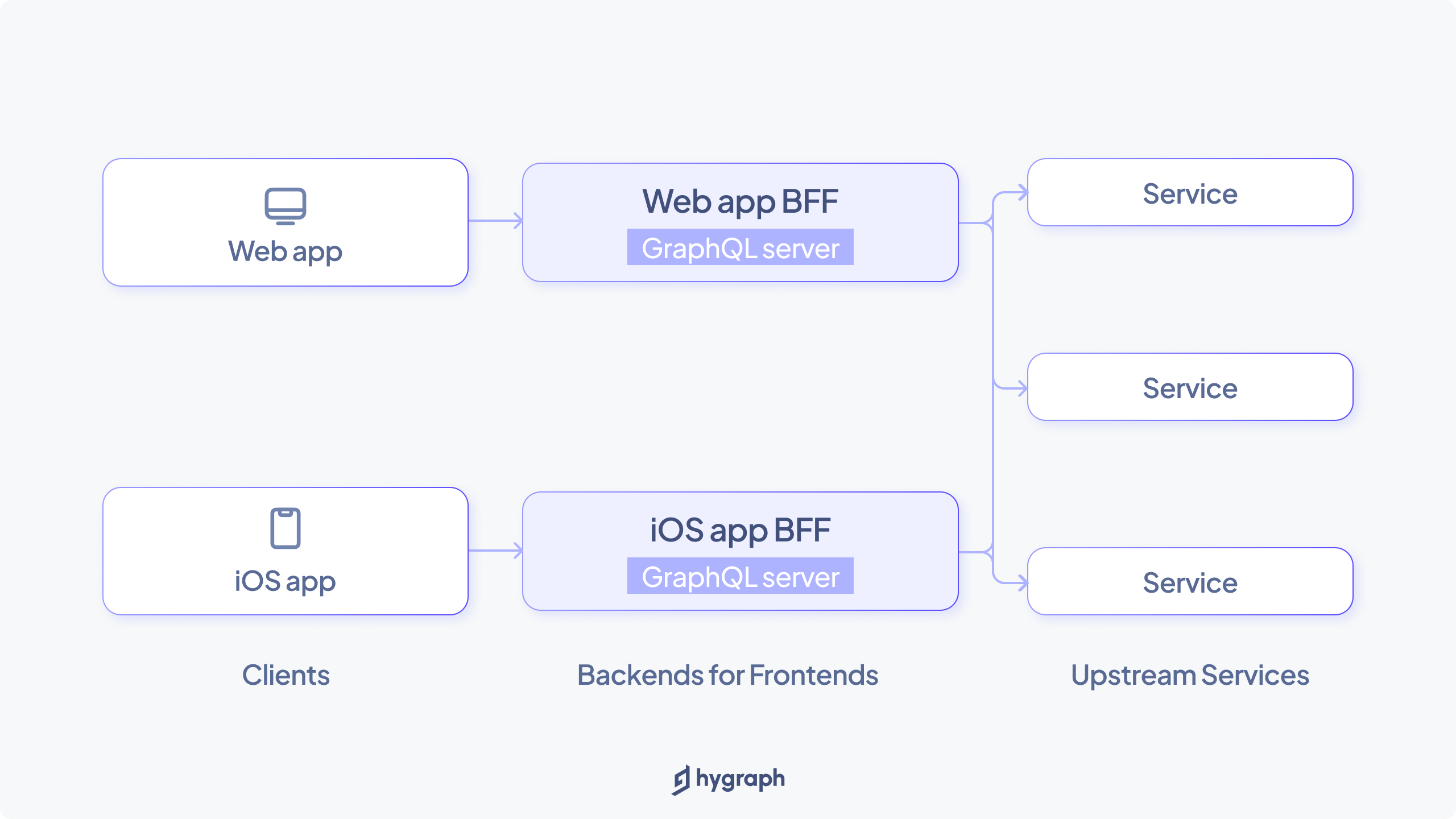 Web app

Web app BFF
GraphQL server

Service

Service

iOS app

iOS app BFF
GraphQL server

Service

Clients

Backends for Frontends

Upstream Services

hygraph